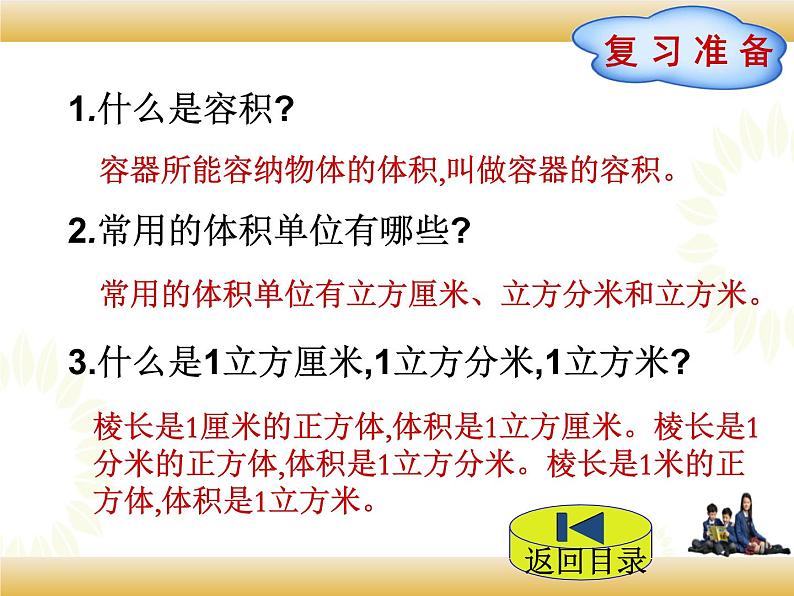 复习准备

1.什么是容积?

容器所能容纳物体的体积,叫做容器的容积。

2.常用的体积单位有哪些?

常用的体积单位有立方厘米、立方分米和立方米。

3.什么是1立方厘米,1立方分米,1立方米?

棱长是1厘米的正方体,体积是1立方厘米。棱长是1分米的正方体,体积是1立方分米。棱长是1米的正方体,体积是1立方米。

返回目录